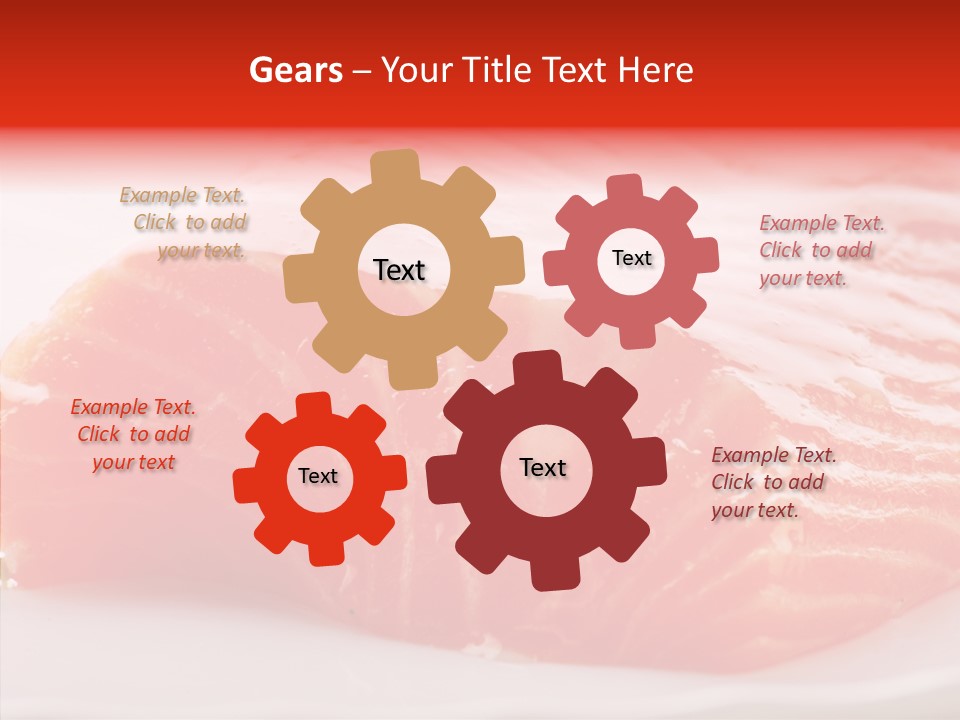 Gears – Your Title Text Here

Example Text. Click to add your text.

Text

Text

Example Text. Click to add your text.

Example Text. Click to add your text

Text

Text

Example Text. Click to add your text.